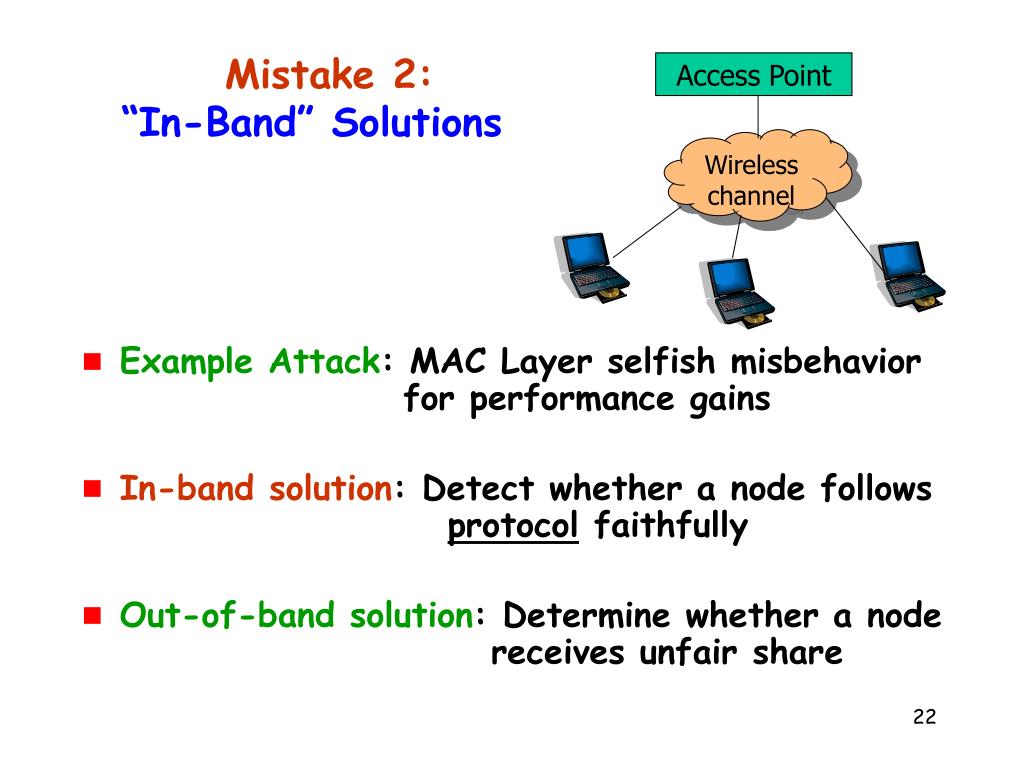 Mistake 2:
“In-Band” Solutions

Access Point

Wireless channel

Example Attack: MAC Layer selfish misbehavior for performance gains

In-band solution: Detect whether a node follows protocol faithfully

Out-of-band solution: Determine whether a node receives unfair share

22